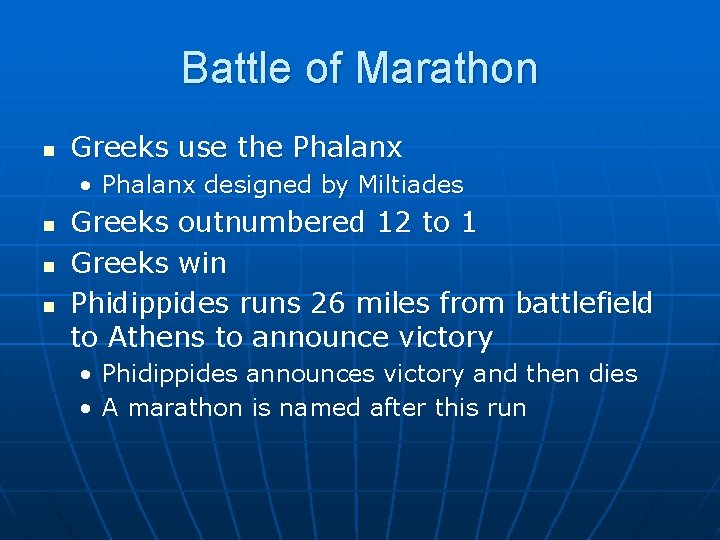 Battle of Marathon

- Greeks use the Phalanx
  - Phalanx designed by Miltiades
- Greeks outnumbered 12 to 1
- Greeks win
- Phidippides runs 26 miles from battlefield to Athens to announce victory
  - Phidippides announces victory and then dies
  - A marathon is named after this run